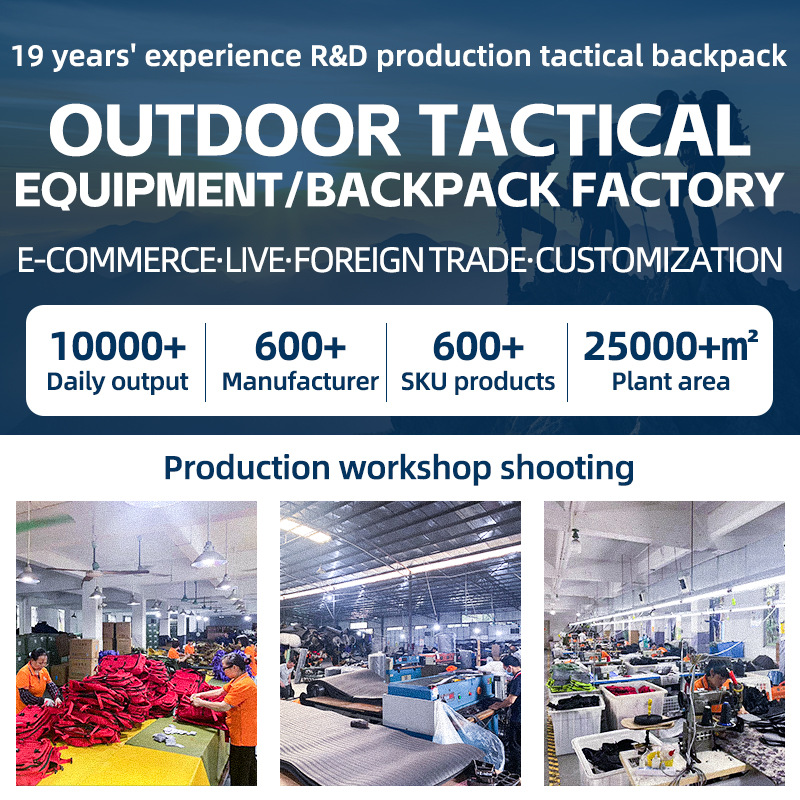 19 years' experience R&D production tactical backpack

OUTDOOR TACTICAL EQUIPMENT/BACKPACK FACTORY

E-COMMERCE·LIVE·FOREIGN TRADE·CUSTOMIZATION

10000+
Daily output

600+
Manufacturer

600+
SKU products

25000+m²
Plant area

Production workshop shooting